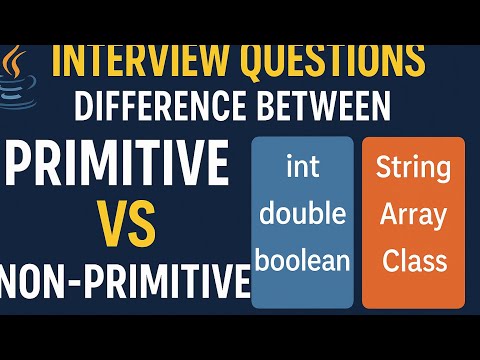 INTERVIEW QUESTIONS
DIFFERENCE BETWEEN

PRIMITIVE
VS
NON-PRIMITIVE

int
double
boolean

String
Array
Class